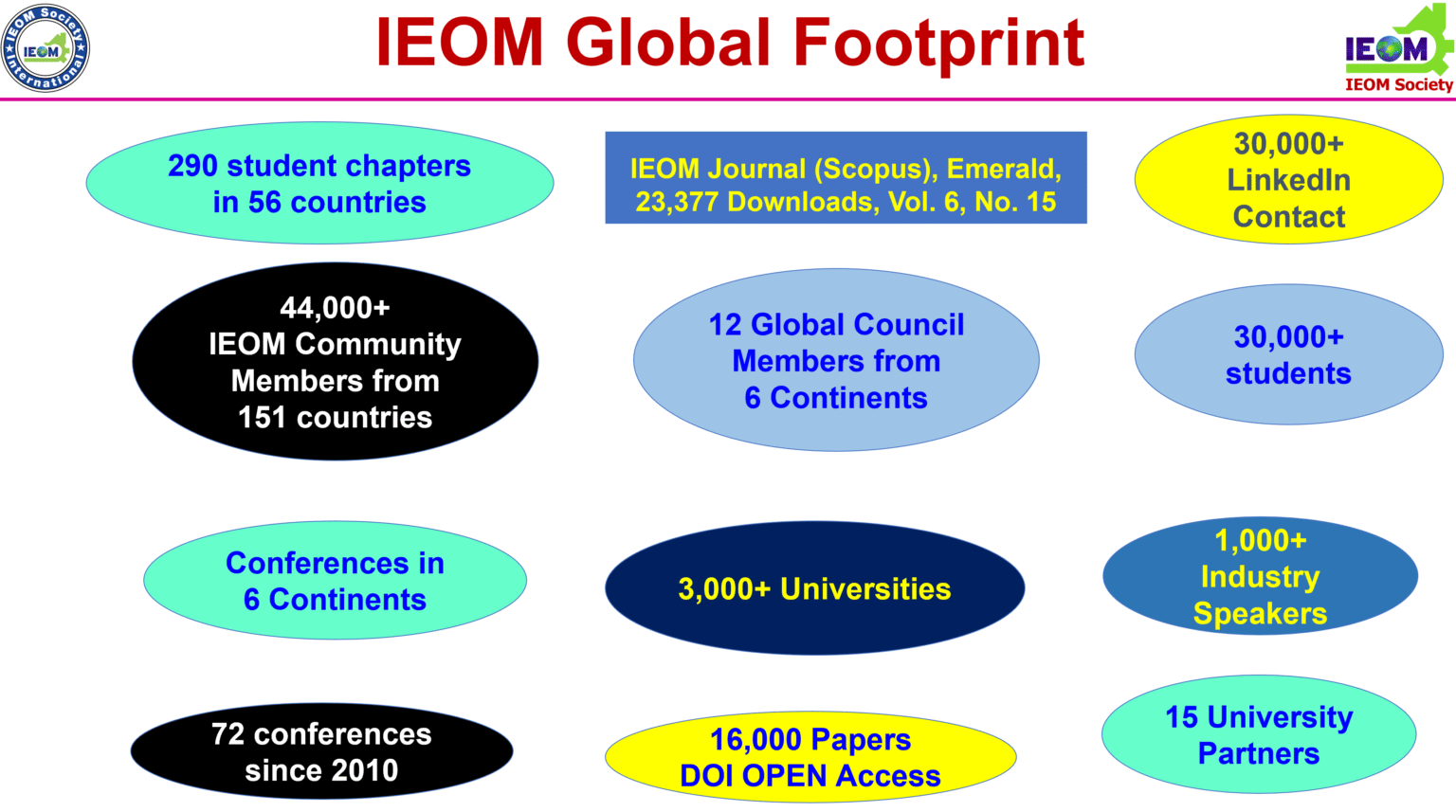 IEOM Society International IEOM

IEOM Global Footprint

IEOM IEOM Society

290 student chapters in 56 countries

IEOM Journal (Scopus), Emerald, 23,377 Downloads, Vol. 6, No. 15

30,000+ LinkedIn Contact

44,000+ IEOM Community Members from 151 countries

12 Global Council Members from 6 Continents

30,000+ students

Conferences in 6 Continents

3,000+ Universities

1,000+ Industry Speakers

72 conferences since 2010

16,000 Papers DOI OPEN Access

15 University Partners